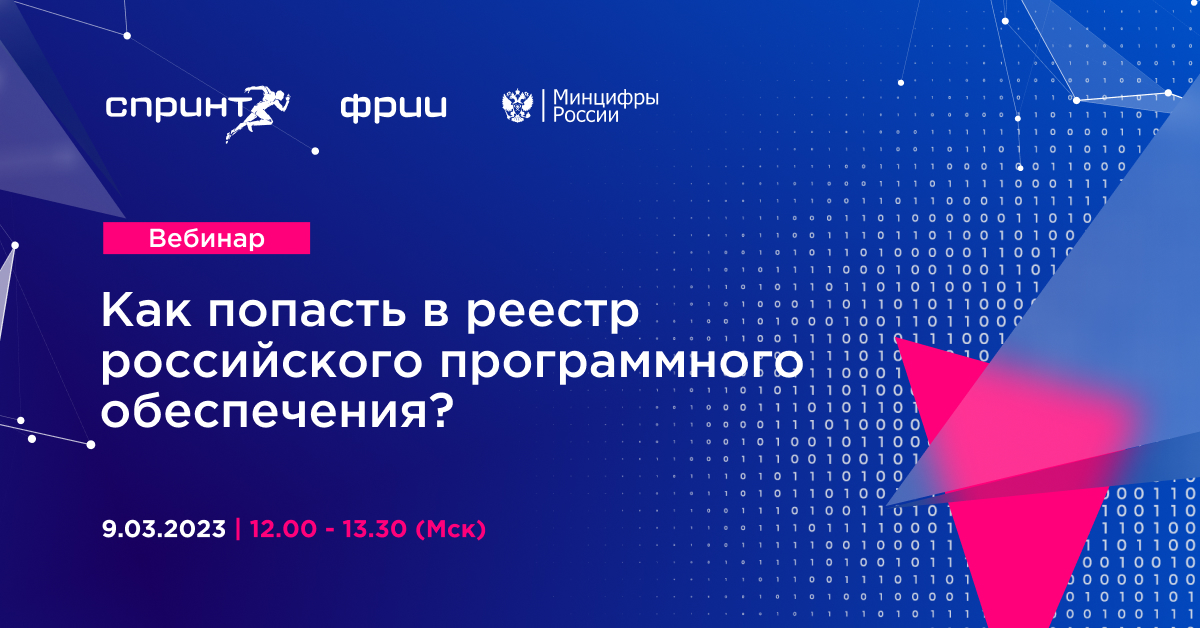 спринт фрии Минцифры России

Вебинар

Как попасть в реестр российского программного обеспечения?

9.03.2023 | 12.00 - 13.30 (Мск)